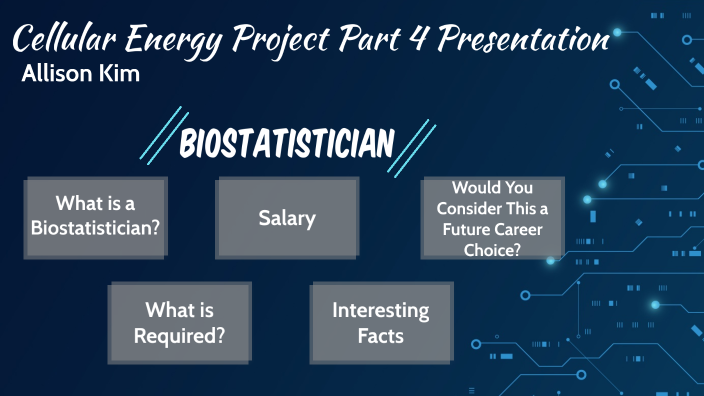 Cellular Energy Project Part 4 Presentation
Allison Kim

BIOSTATISTICIAN

What is a Biostatistician?

Salary

Would You Consider This a Future Career Choice?

What is Required?

Interesting Facts